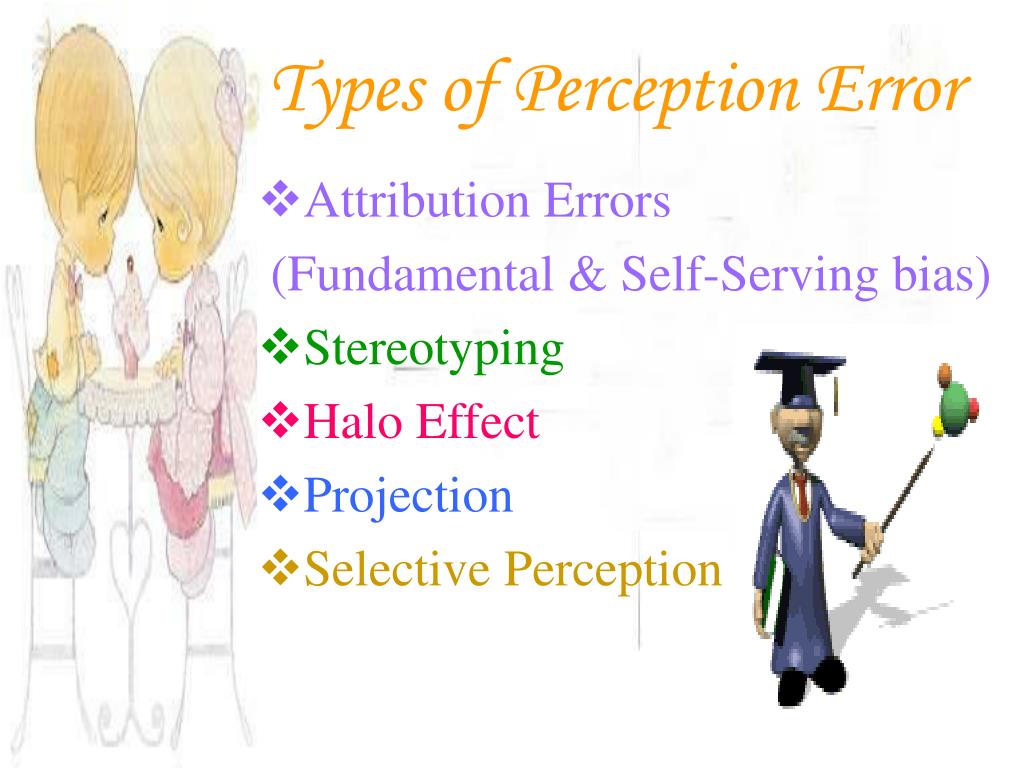 Types of Perception Error

❖Attribution Errors
(Fundamental & Self-Serving bias)
❖Stereotyping
❖Halo Effect
❖Projection
❖Selective Perception